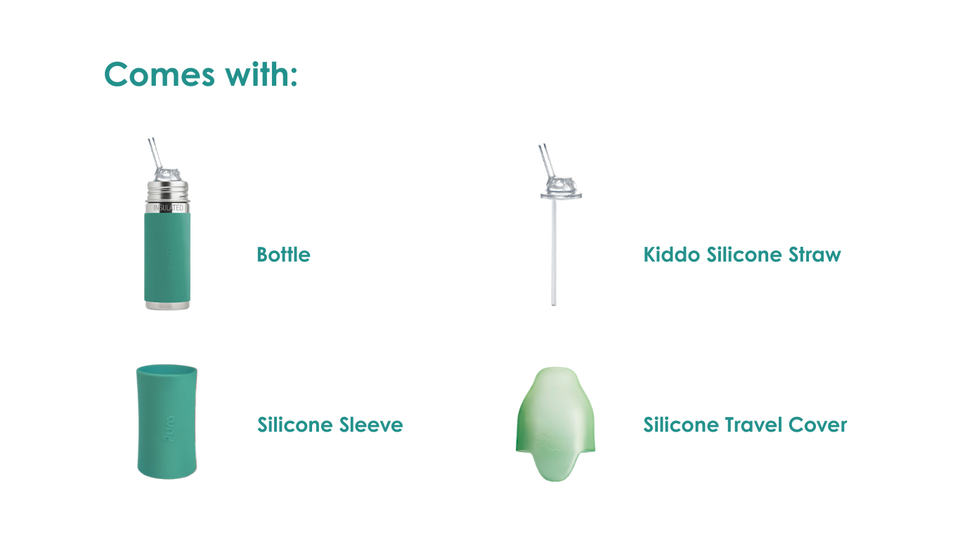 Comes with:

INSULATED

Bottle

Kiddo Silicone Straw

pura

Silicone Sleeve

Silicone Travel Cover